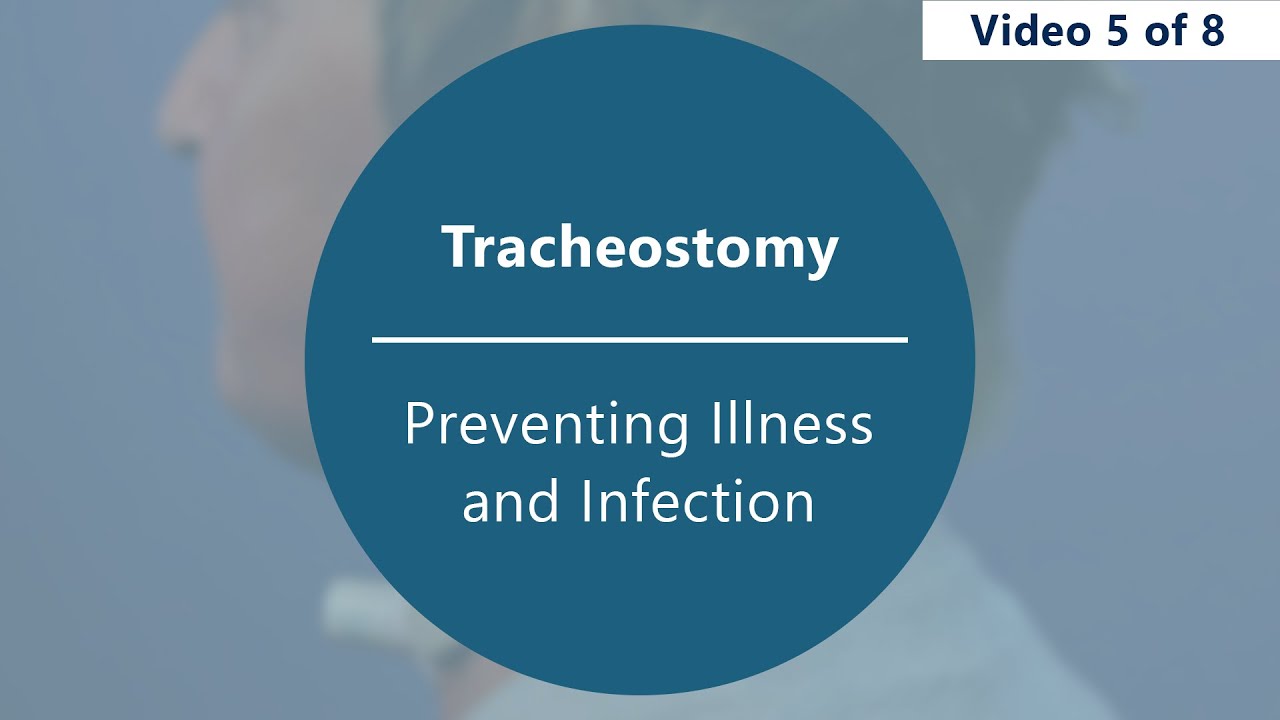 Video 5 of 8

Tracheostomy

Preventing Illness and Infection